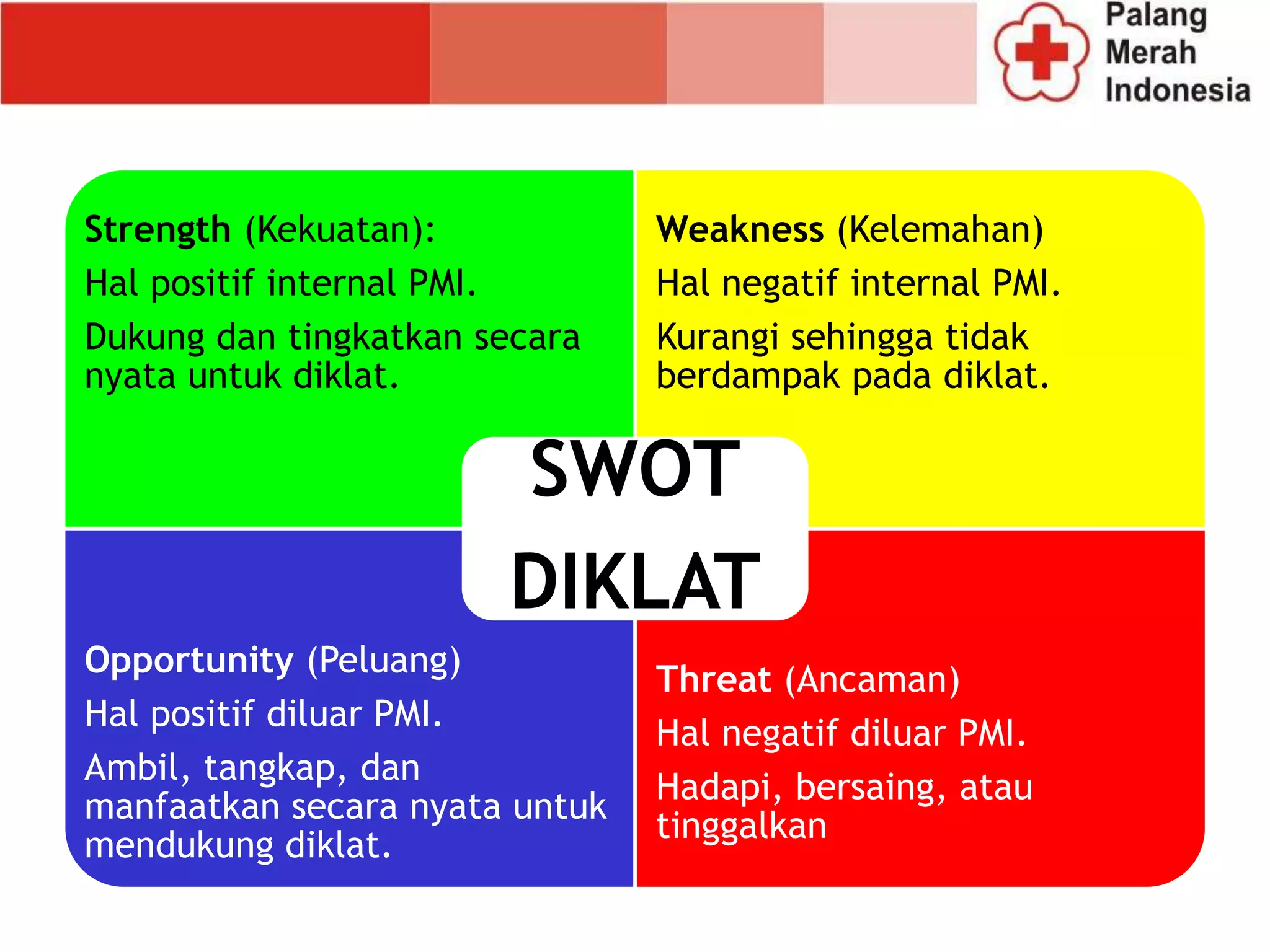 Palang Merah Indonesia

Strength (Kekuatan):

Hal positif internal PMI.

Dukung dan tingkatkan secara nyata untuk diklat.

Weakness (Kelemahan)

Hal negatif internal PMI.

Kurangi sehingga tidak berdampak pada diklat.

SWOT DIKLAT

Opportunity (Peluang)

Hal positif diluar PMI.

Ambil, tangkap, dan manfaatkan secara nyata untuk mendukung diklat.

Threat (Ancaman)

Hal negatif diluar PMI.

Hadapi, bersaing, atau tinggalkan